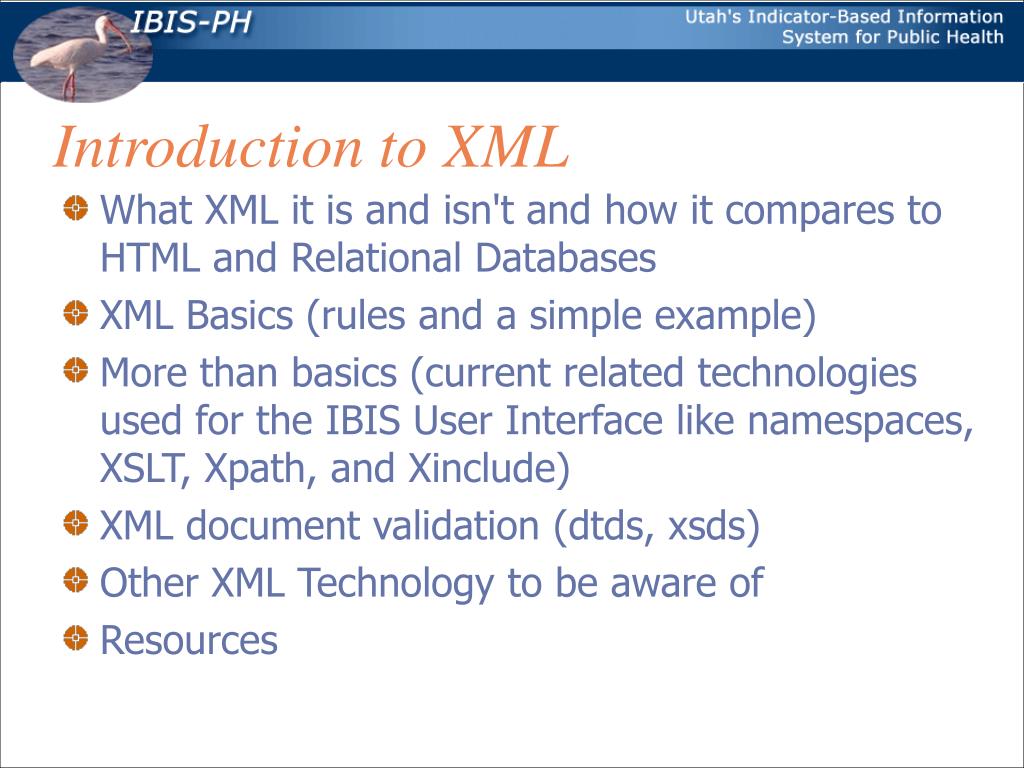 IBIS-PH

Utah's Indicator-Based Information System for Public Health

Introduction to XML

What XML it is and isn't and how it compares to HTML and Relational Databases

XML Basics (rules and a simple example)

More than basics (current related technologies used for the IBIS User Interface like namespaces, XSLT, Xpath, and Xinclude)

XML document validation (dtds, xsds)

Other XML Technology to be aware of

Resources